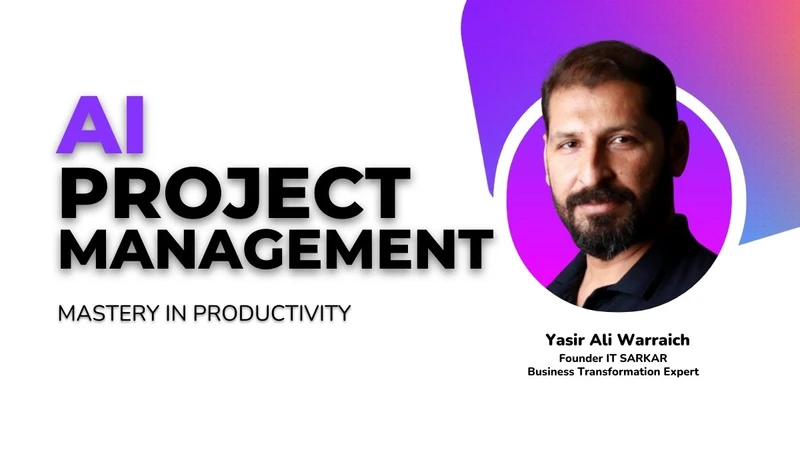 AI
PROJECT
MANAGEMENT

MASTERY IN PRODUCTIVITY

Yasir Ali Warraich
Founder IT SARKAR
Business Transformation Expert